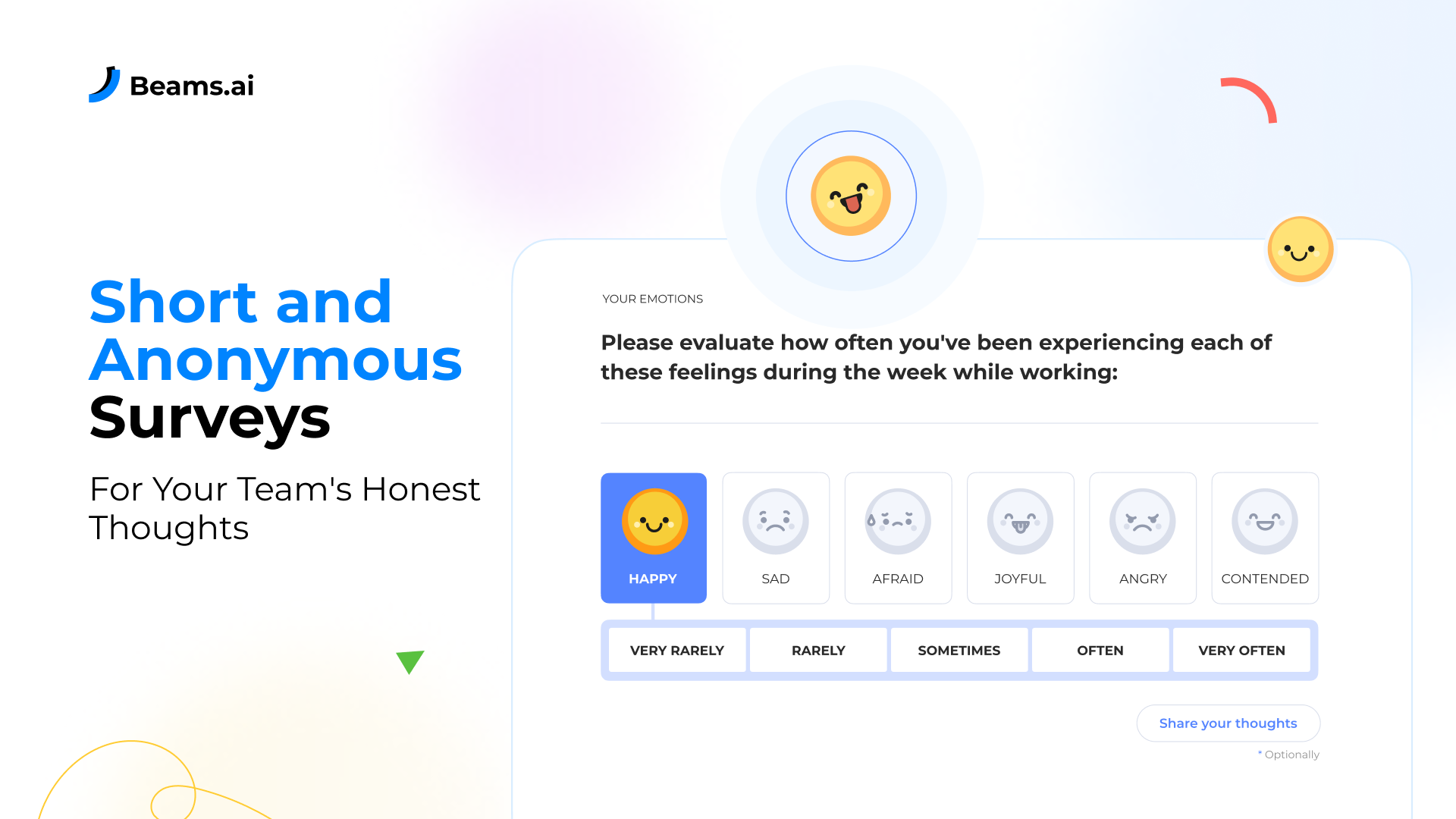 Beams.ai

Short and Anonymous Surveys

For Your Team's Honest Thoughts

YOUR EMOTIONS

Please evaluate how often you've been experiencing each of these feelings during the week while working:

HAPPY
SAD
AFRAID
JOYFUL
ANGRY
CONTENDED

VERY RARELY
RARELY
SOMETIMES
OFTEN
VERY OFTEN

Share your thoughts

* Optionally